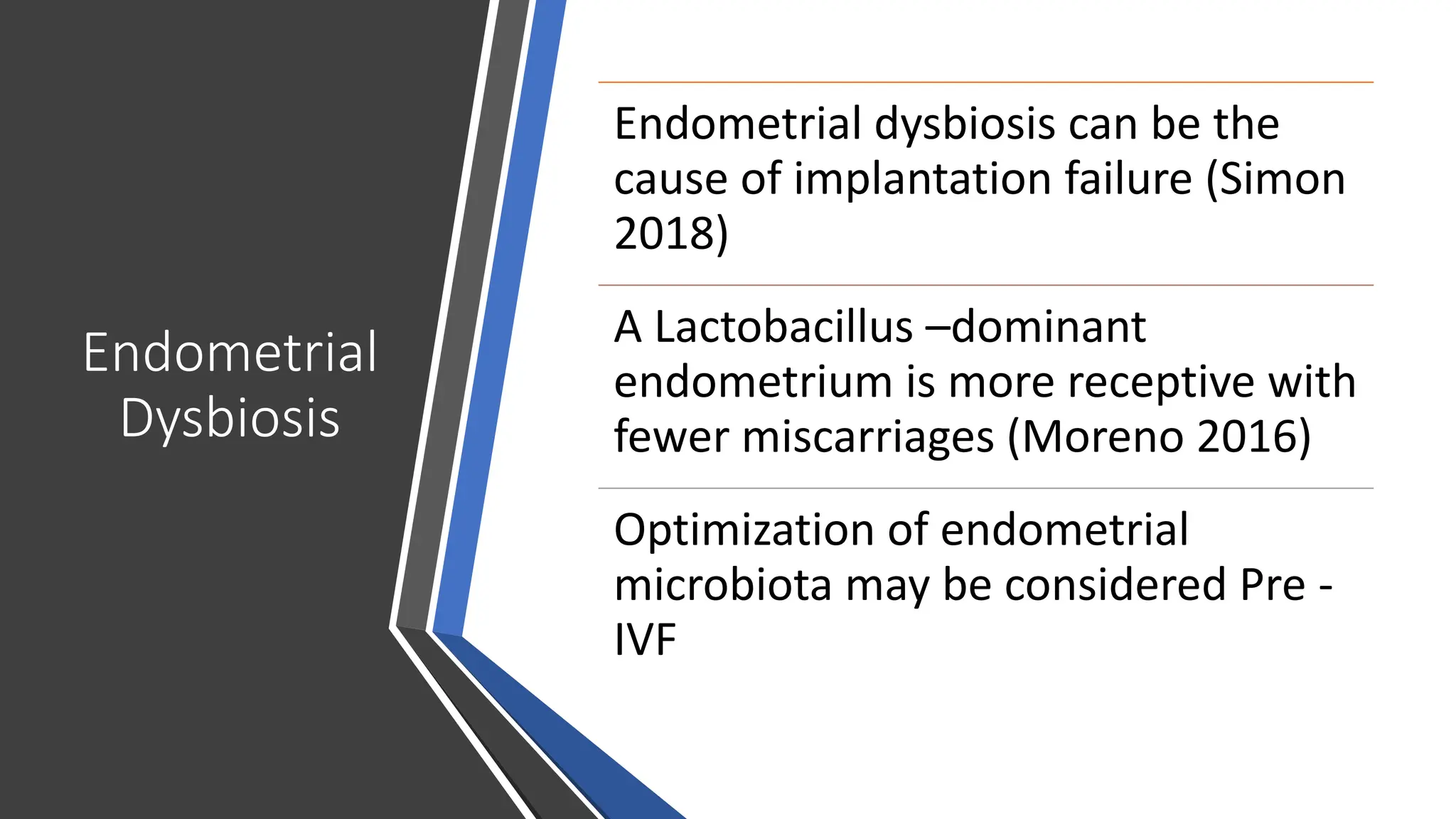 Endometrial Dysbiosis

Endometrial dysbiosis can be the cause of implantation failure (Simon 2018)

A Lactobacillus –dominant endometrium is more receptive with fewer miscarriages (Moreno 2016)

Optimization of endometrial microbiota may be considered Pre - IVF